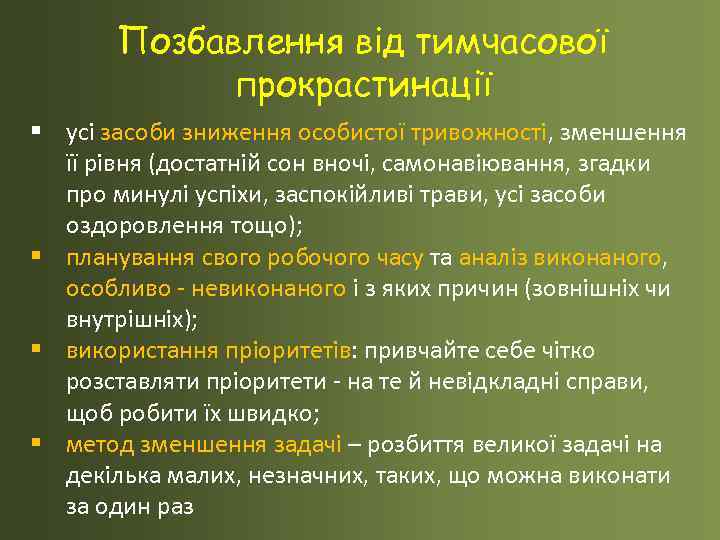 Позбавлення від тимчасової прокрастинації

▪ усі засоби зниження особистої тривожності, зменшення її рівня (достатній сон вночі, самонавіювання, згадки про минулі успіхи, заспокійливі трави, усі засоби оздоровлення тощо);
▪ планування свого робочого часу та аналіз виконаного, особливо - невиконаного і з яких причин (зовнішніх чи внутрішніх);
▪ використання пріоритетів: привчайте себе чітко розставляти пріоритети - на те й невідкладні справи, щоб робити їх швидко;
▪ метод зменшення задачі – розбиття великої задачі на декілька малих, незначних, таких, що можна виконати за один раз